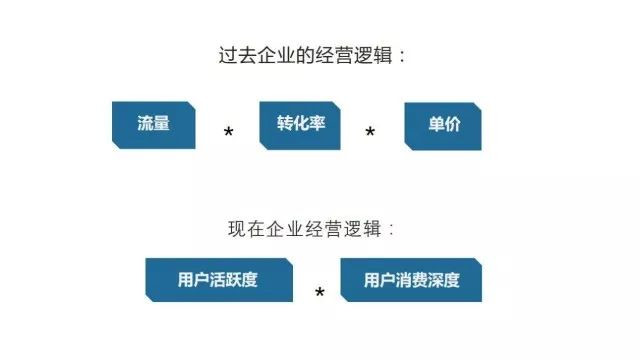 过去企业的经营逻辑：

流量 * 转化率 * 单价

现在企业经营逻辑：

用户活跃度 * 用户消费深度